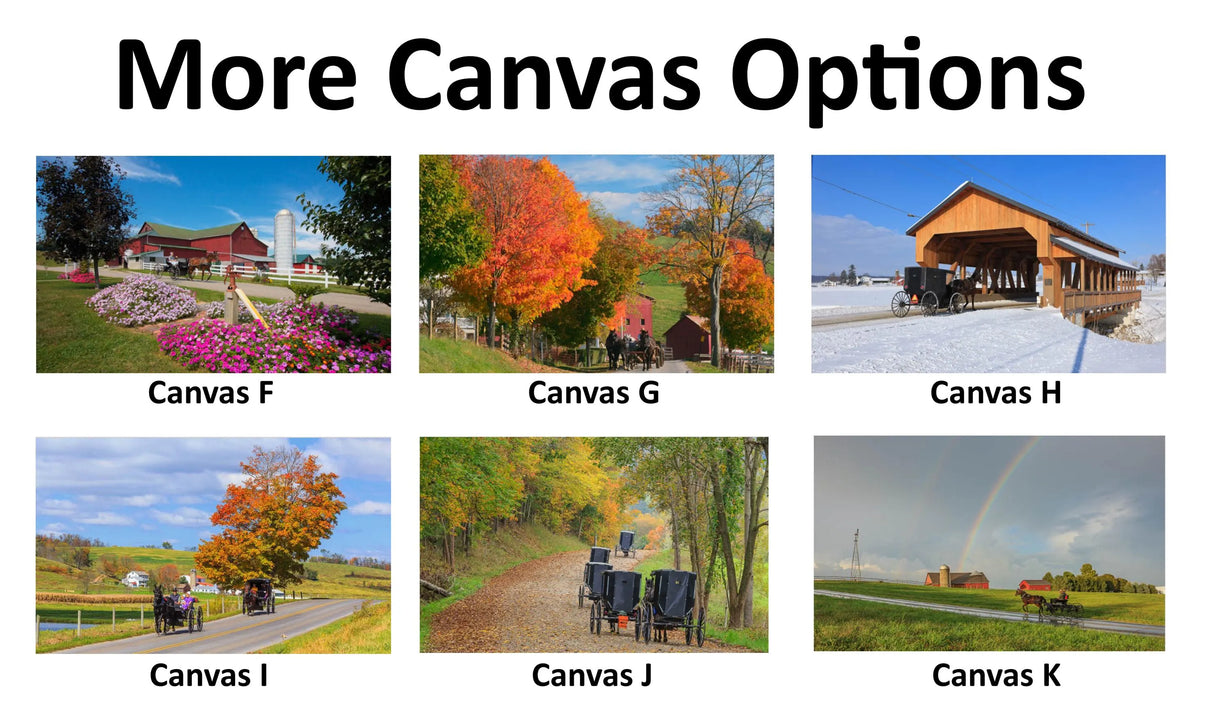 More Canvas Options

Canvas F

Canvas G

Canvas H

Canvas I

Canvas J

Canvas K